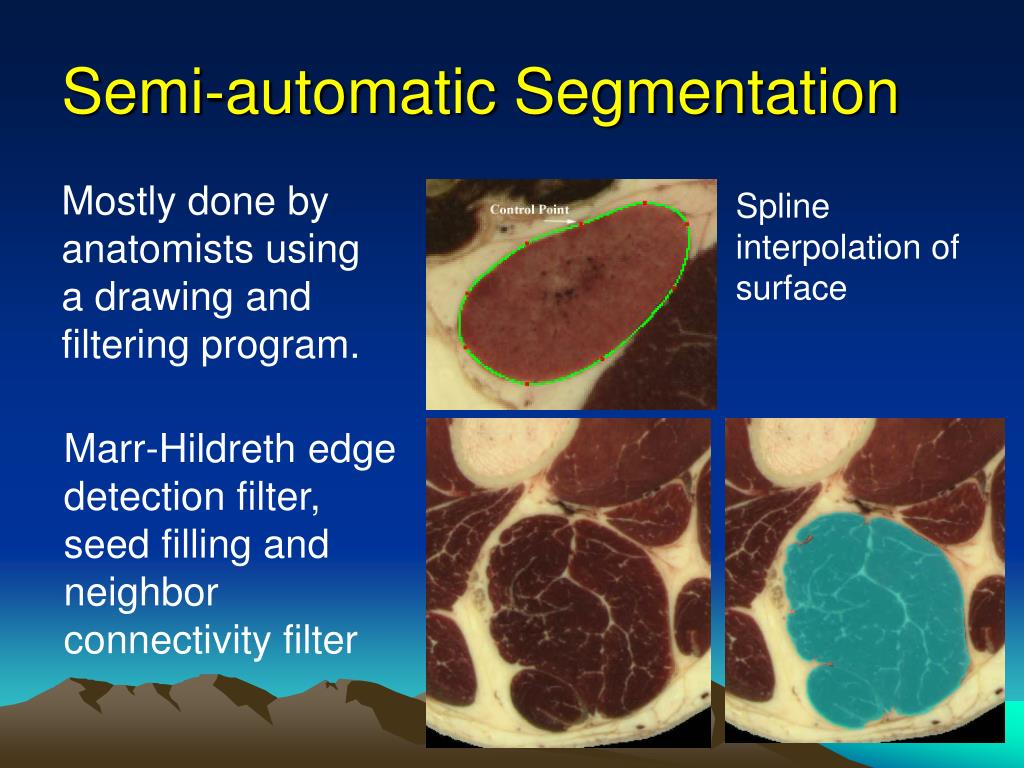 Semi-automatic Segmentation

Mostly done by anatomists using a drawing and filtering program.

Control Point

Spline interpolation of surface

Marr-Hildreth edge detection filter, seed filling and neighbor connectivity filter